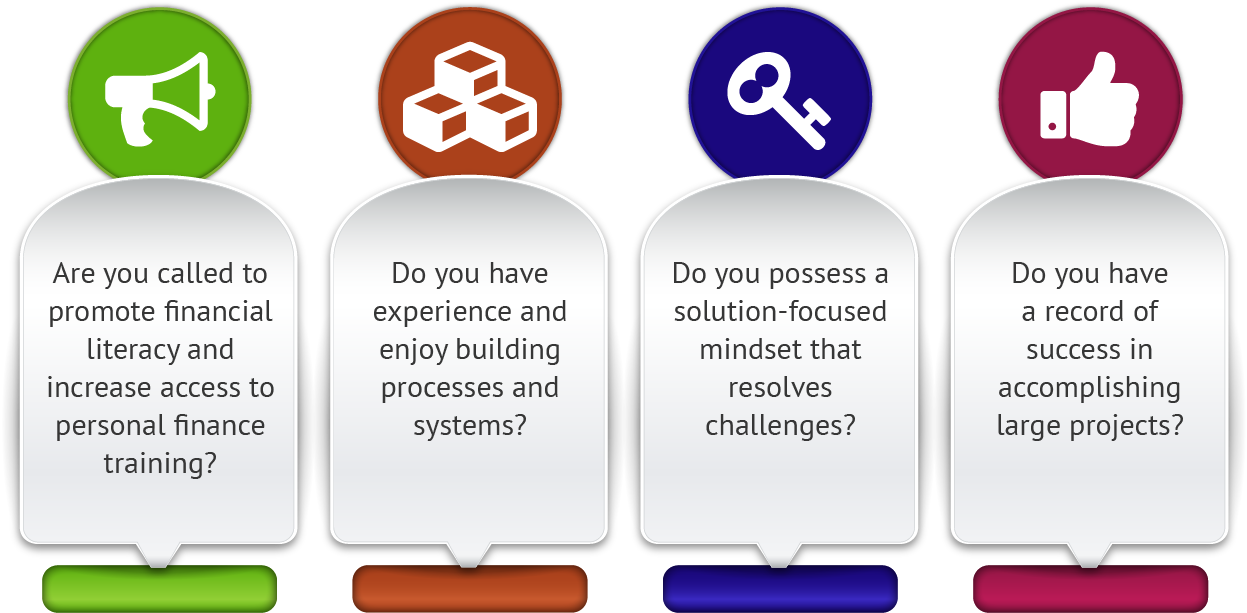 Are you called to promote financial literacy and increase access to personal finance training?

Do you have experience and enjoy building processes and systems?

Do you possess a solution-focused mindset that resolves challenges?

Do you have a record of success in accomplishing large projects?